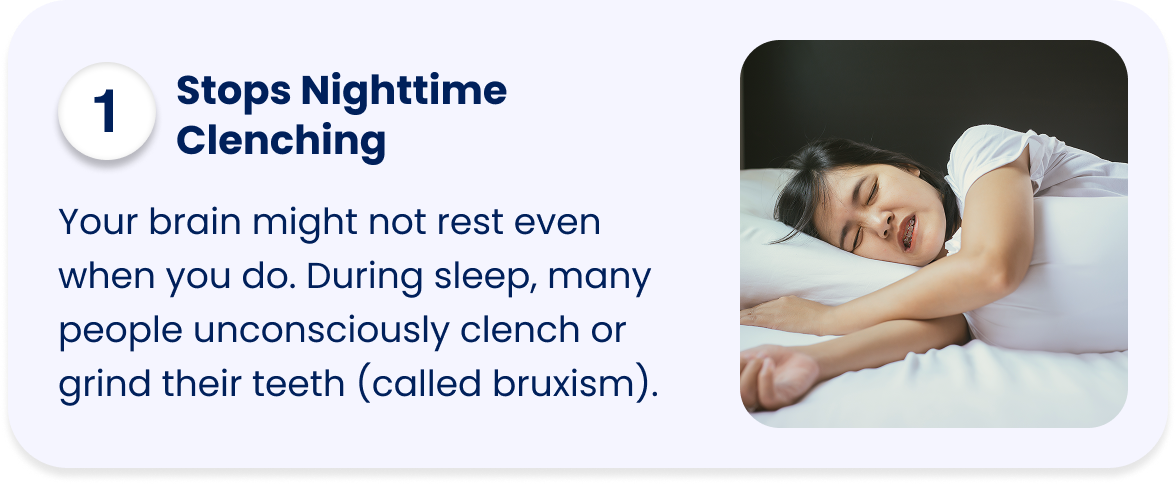 1

Stops Nighttime Clenching

Your brain might not rest even when you do. During sleep, many people unconsciously clench or grind their teeth (called bruxism).